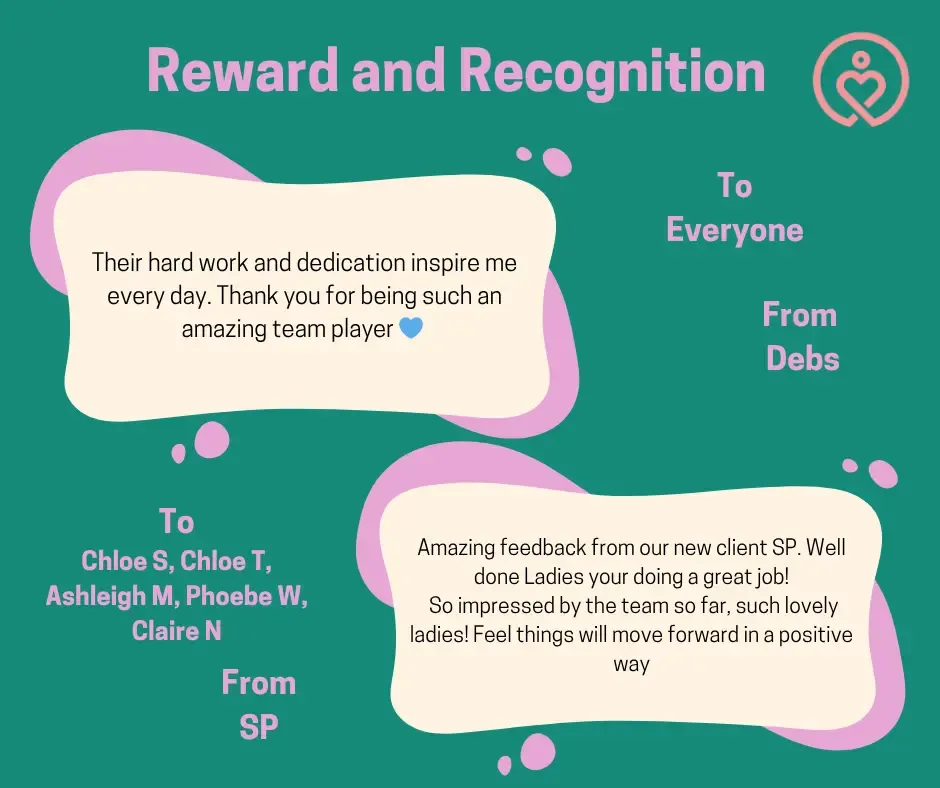 Reward and Recognition

Their hard work and dedication inspire me every day. Thank you for being such an amazing team player 💙

To Everyone

From Debs

To Chloe S, Chloe T, Ashleigh M, Phoebe W, Claire N

From SP

Amazing feedback from our new client SP. Well done Ladies your doing a great job!
So impressed by the team so far, such lovely ladies! Feel things will move forward in a positive way